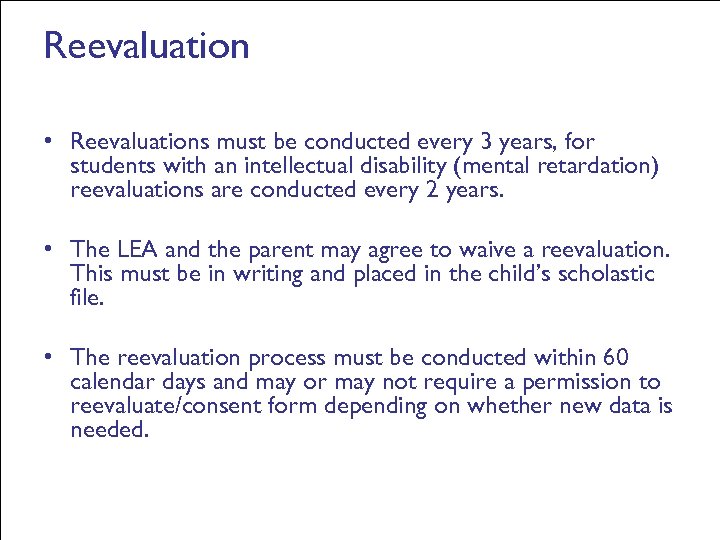 Reevaluation

• Reevaluations must be conducted every 3 years, for students with an intellectual disability (mental retardation) reevaluations are conducted every 2 years.

• The LEA and the parent may agree to waive a reevaluation. This must be in writing and placed in the child's scholastic file.

• The reevaluation process must be conducted within 60 calendar days and may or may not require a permission to reevaluate/consent form depending on whether new data is needed.